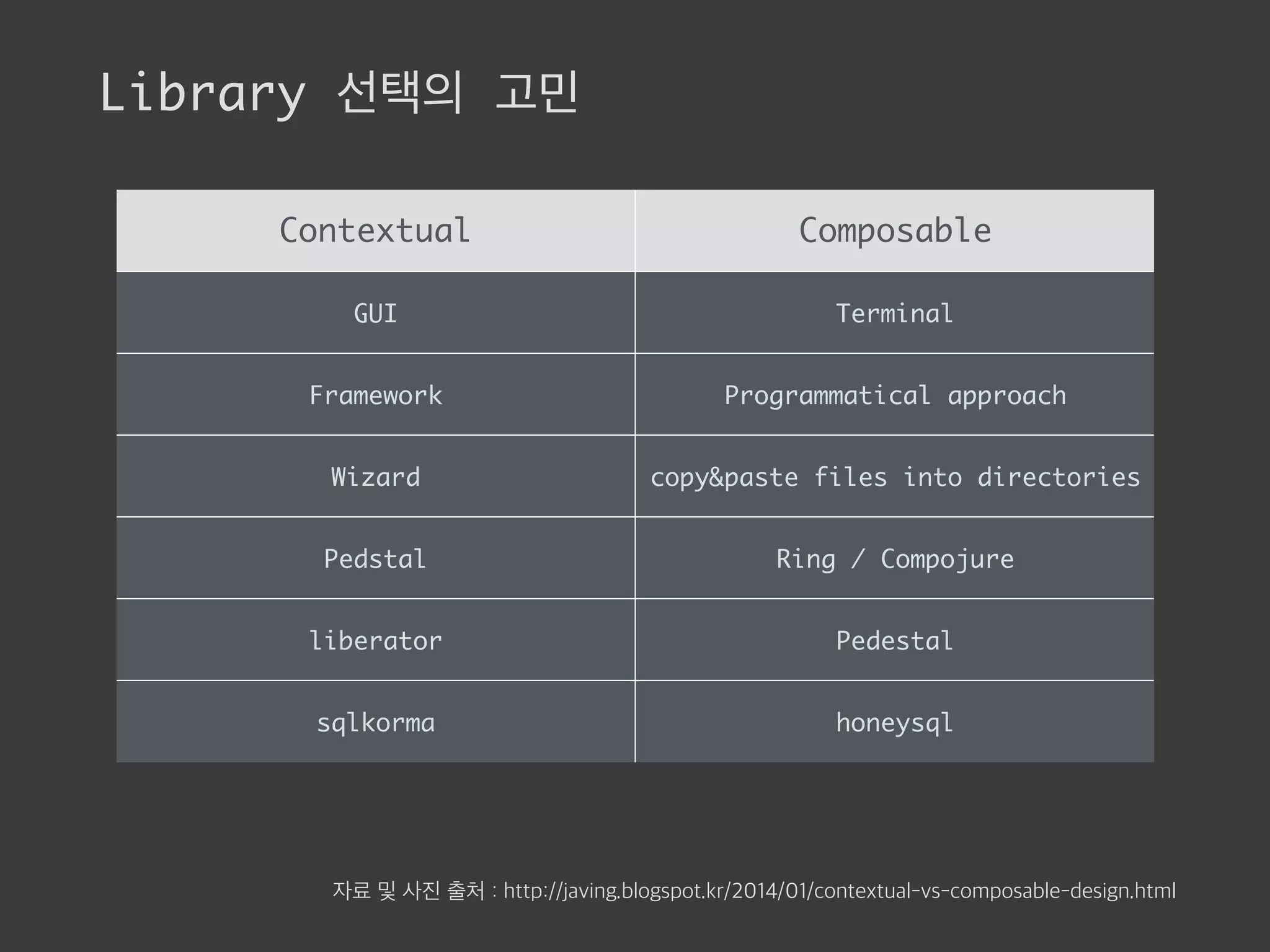 Library 선택의 고민

| Contextual | Composable |
|---|---|
| GUI | Terminal |
| Framework | Programmatical approach |
| Wizard | copy&paste files into directories |
| Pedstal | Ring / Compojure |
| liberator | Pedestal |
| sqlkorma | honeysql |

자료 및 사진 출처 : http://javing.blogspot.kr/2014/01/contextual-vs-composable-design.html